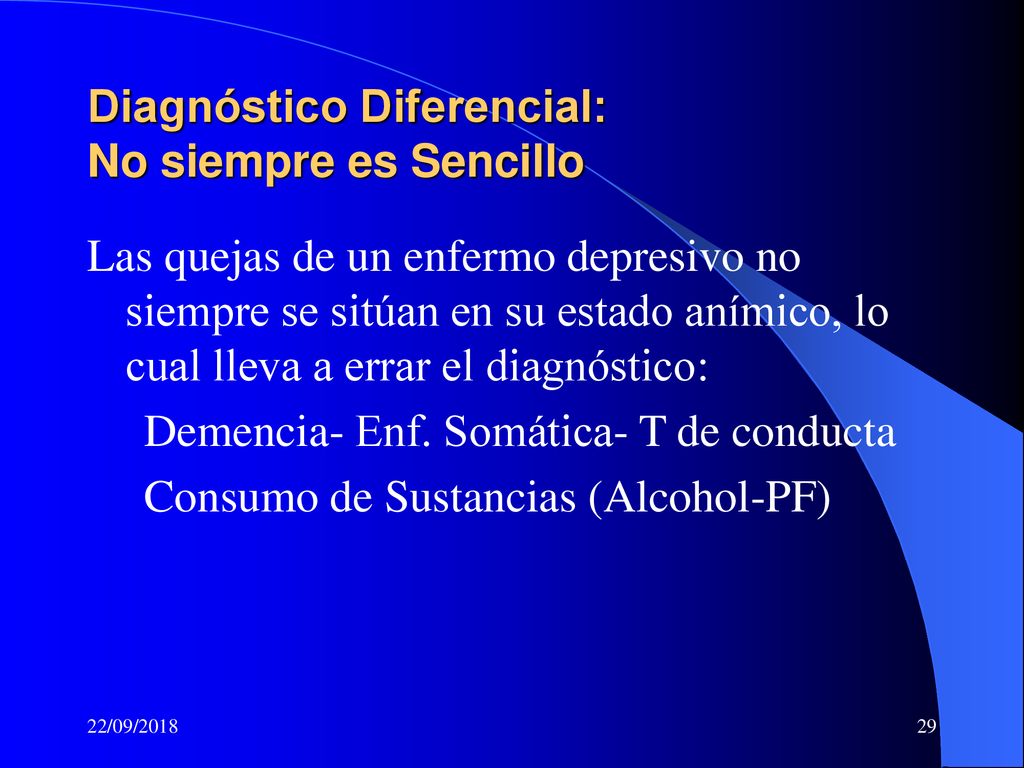 Diagnóstico Diferencial:
No siempre es Sencillo

Las quejas de un enfermo depresivo no siempre se sitúan en su estado anímico, lo cual lleva a errar el diagnóstico:

Demencia- Enf. Somática- T de conducta

Consumo de Sustancias (Alcohol-PF)

22/09/2018

29